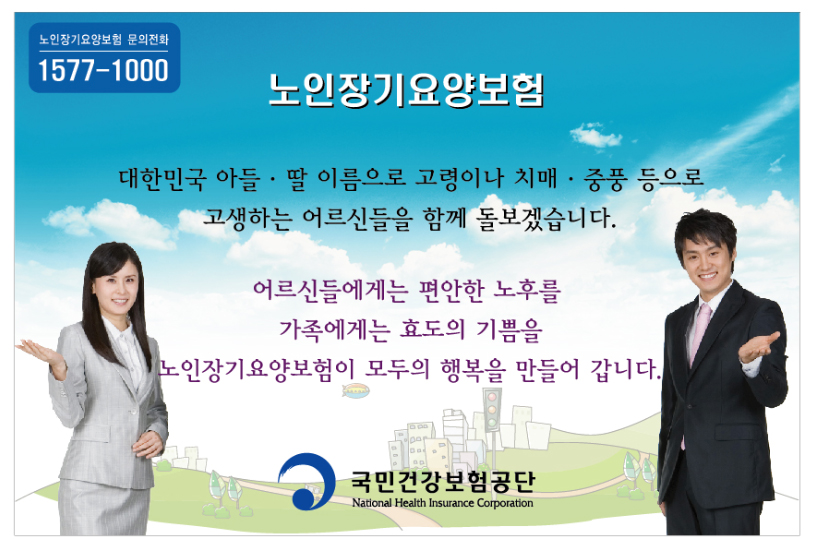 노인장기요양보험 문의전화
1577-1000

노인장기요양보험

대한민국 아들 · 딸 이름으로 고령이나 치매 · 중풍 등으로 고생하는 어르신들을 함께 돌보겠습니다.

어르신들에게는 편안한 노후를
가족에게는 효도의 기쁨을
노인장기요양보험이 모두의 행복을 만들어 갑니다.

국민건강보험공단
National Health Insurance Corporation